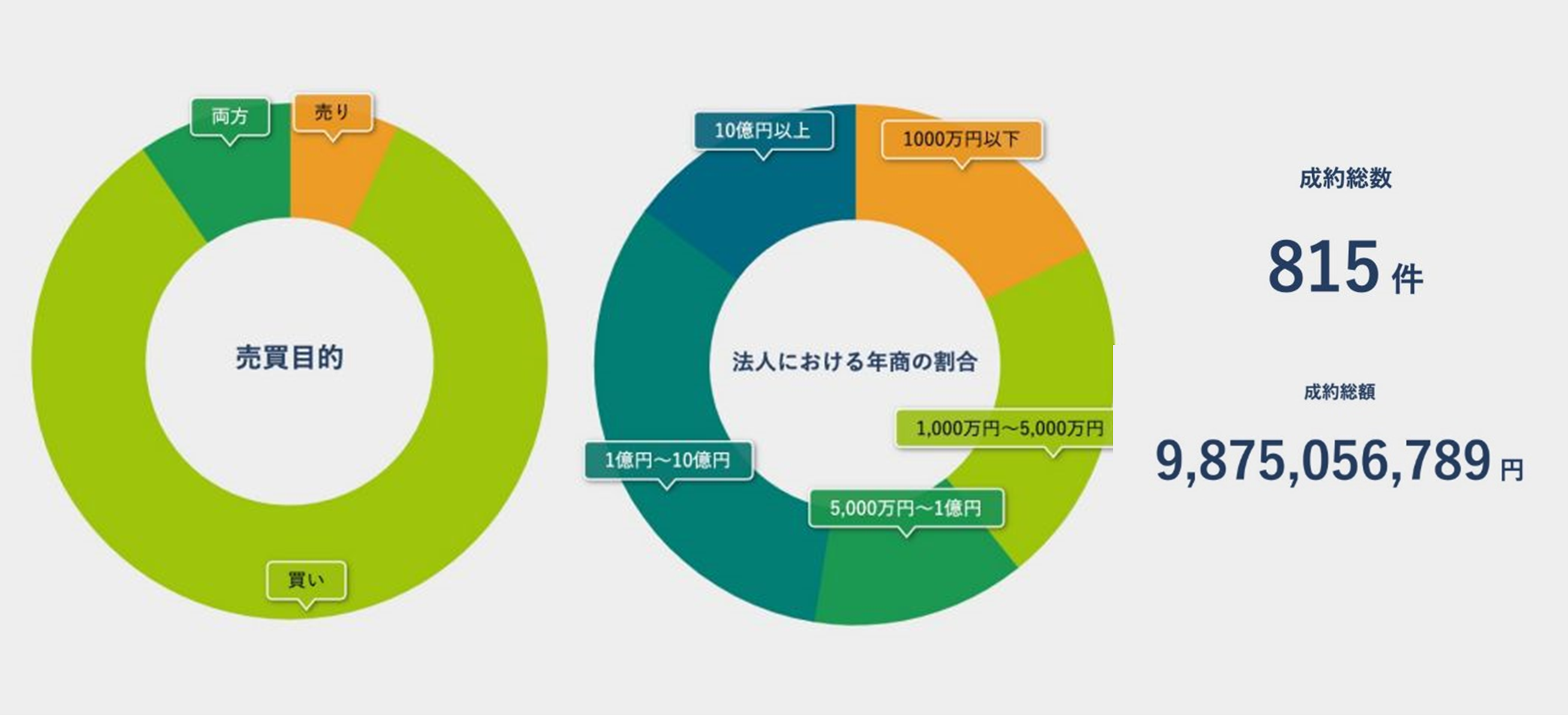 両方

売り

売買目的

買い

10億円以上

1000万円以下

法人における年商の割合

1,000万円～5,000万円

1億円～10億円

5,000万円～1億円

成約総数

815 件

成約総額

9,875,056,789 円